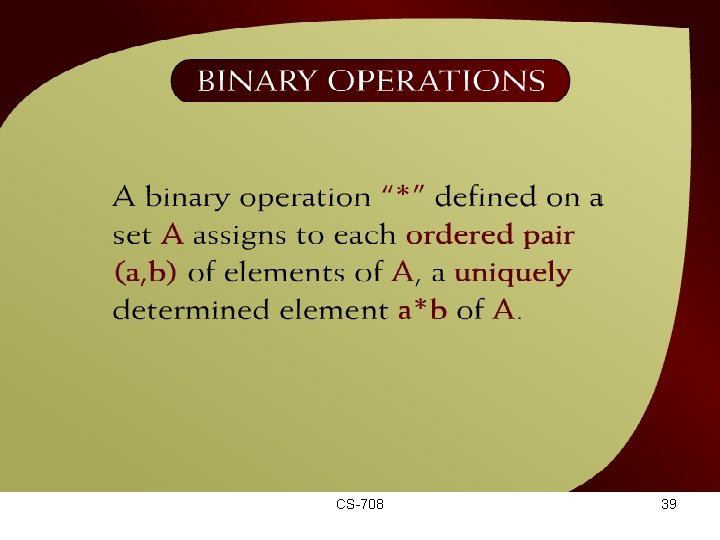 BINARY OPERATIONS

A binary operation "*" defined on a set A assigns to each ordered pair (a,b) of elements of A, a uniquely determined element a*b of A.

CS-708

39